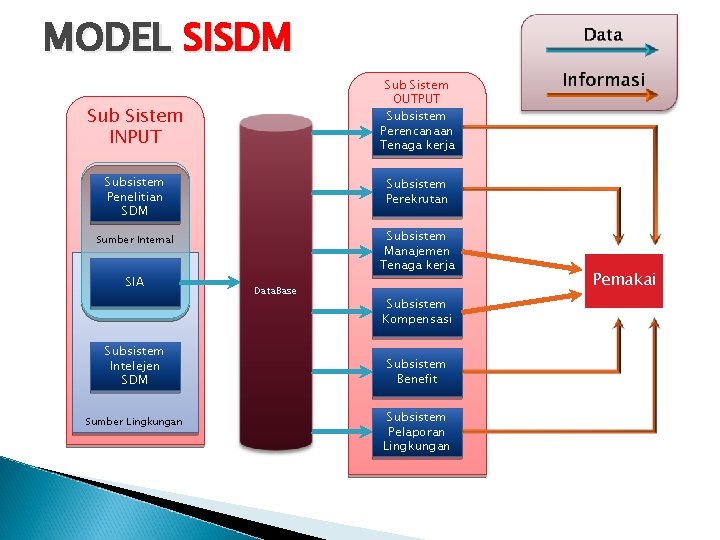 MODEL SISDM

Data

Informasi

Sub Sistem INPUT

Subsistem Penelitian SDM

Sumber Internal

SIA

Subsistem Intelejen SDM

Sumber Lingkungan

DataBase

Sub Sistem OUTPUT

Subsistem Perencanaan Tenaga kerja

Subsistem Perekrutan

Subsistem Manajemen Tenaga kerja

Subsistem Kompensasi

Subsistem Benefit

Subsistem Pelaporan Lingkungan

Pemakai